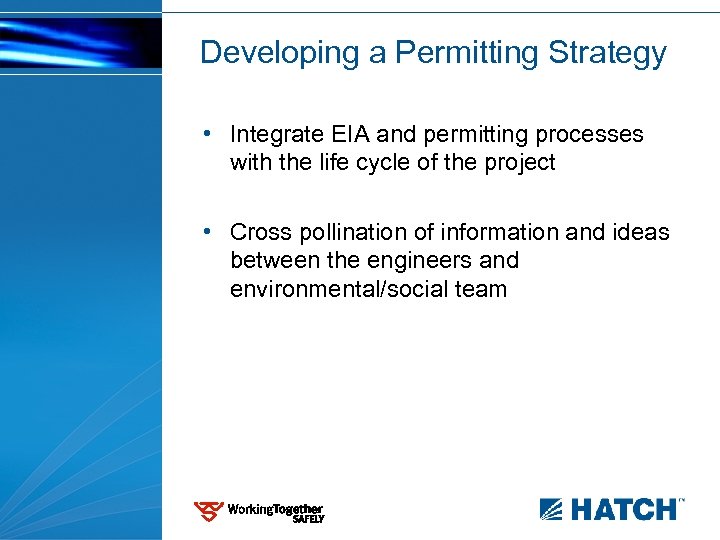 Developing a Permitting Strategy

• Integrate EIA and permitting processes with the life cycle of the project

• Cross pollination of information and ideas between the engineers and environmental/social team

WorkingTogether SAFELY

HATCH™